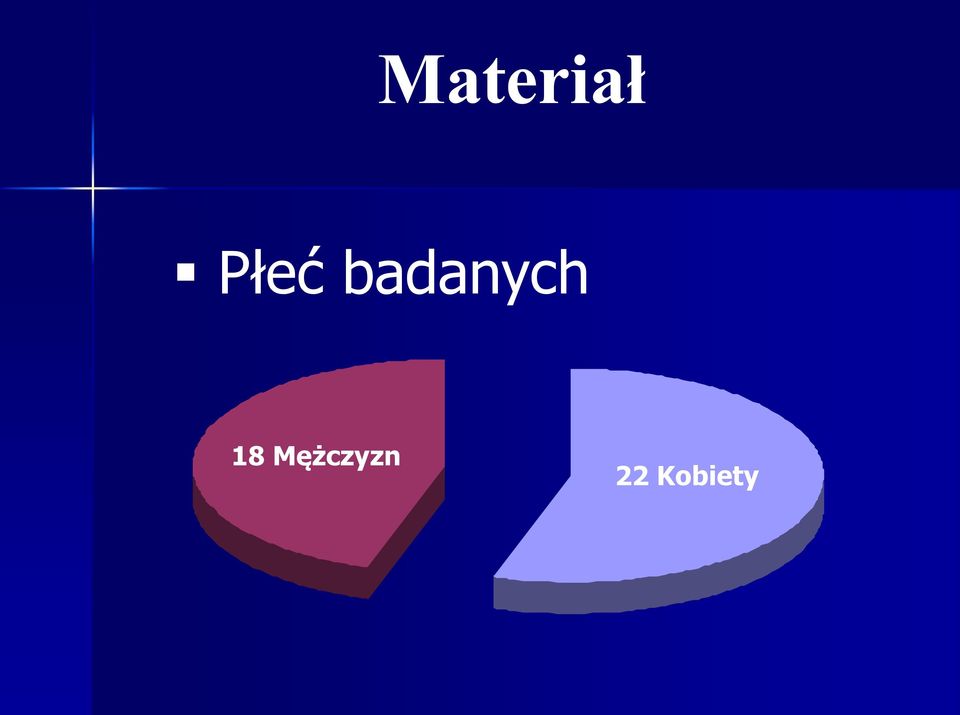 Materiał

▪ Płeć badanych

18 Mężczyzn

22 Kobiety